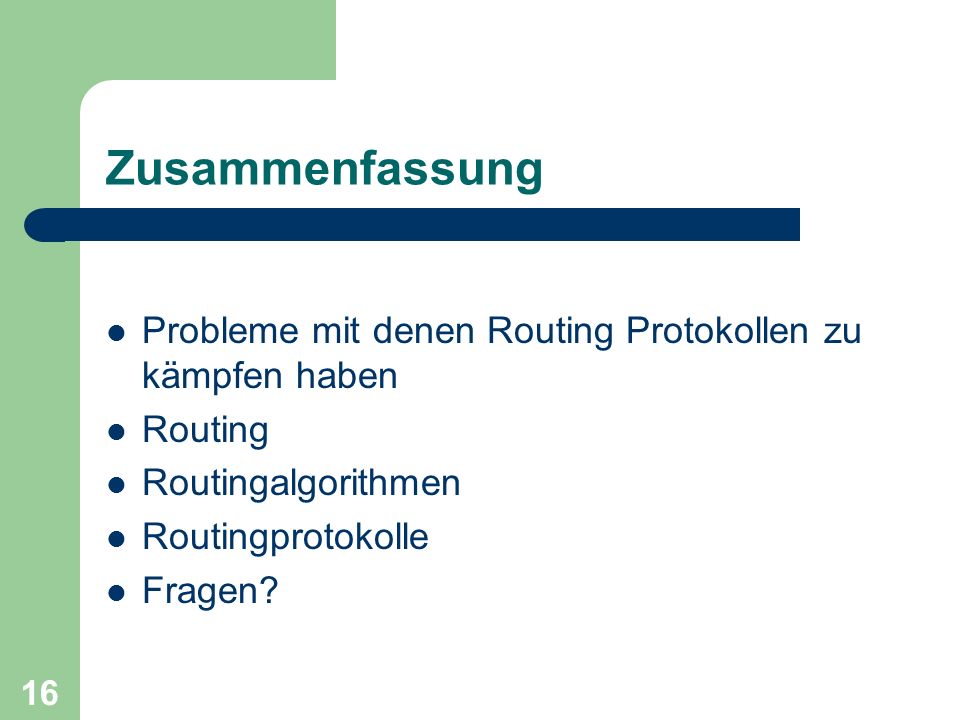 Zusammenfassung

- Probleme mit denen Routing Protokollen zu kämpfen haben
- Routing
- Routingalgorithmen
- Routingprotokolle
- Fragen?

16